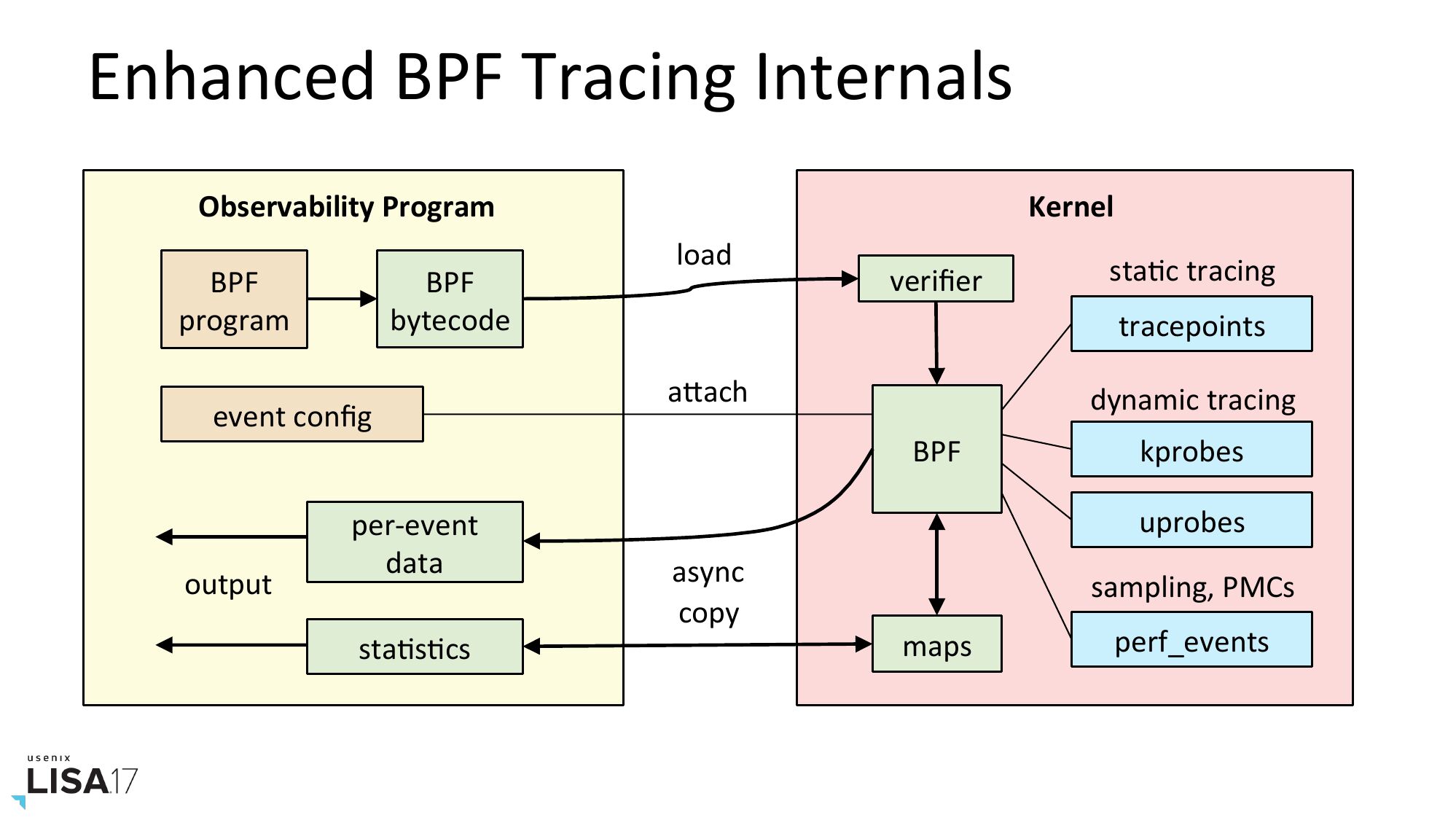 Enhanced BPF Tracing Internals

Observability Program

BPF program

BPF bytecode

event config

per-event data

output

statistics

load

attach

async copy

Kernel

verifier

BPF

maps

static tracing

tracepoints

dynamic tracing

kprobes

uprobes

sampling, PMCs

perf_events

usenix
LISA17